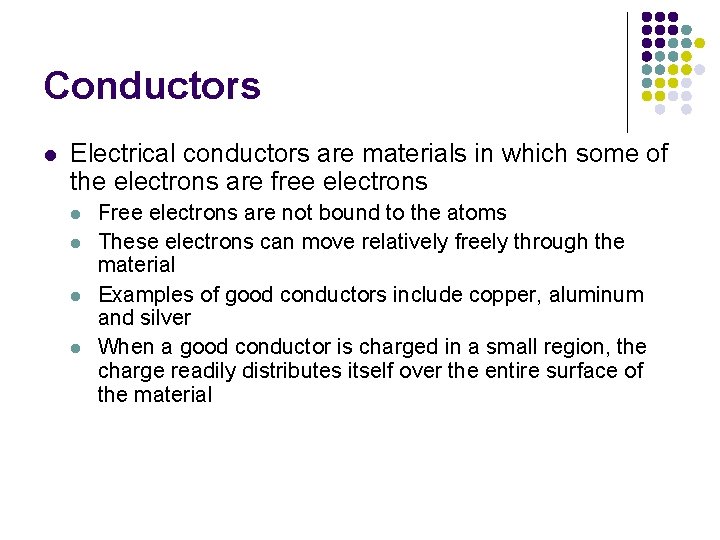 Conductors

- Electrical conductors are materials in which some of the electrons are free electrons
  - Free electrons are not bound to the atoms
  - These electrons can move relatively freely through the material
  - Examples of good conductors include copper, aluminum and silver
  - When a good conductor is charged in a small region, the charge readily distributes itself over the entire surface of the material